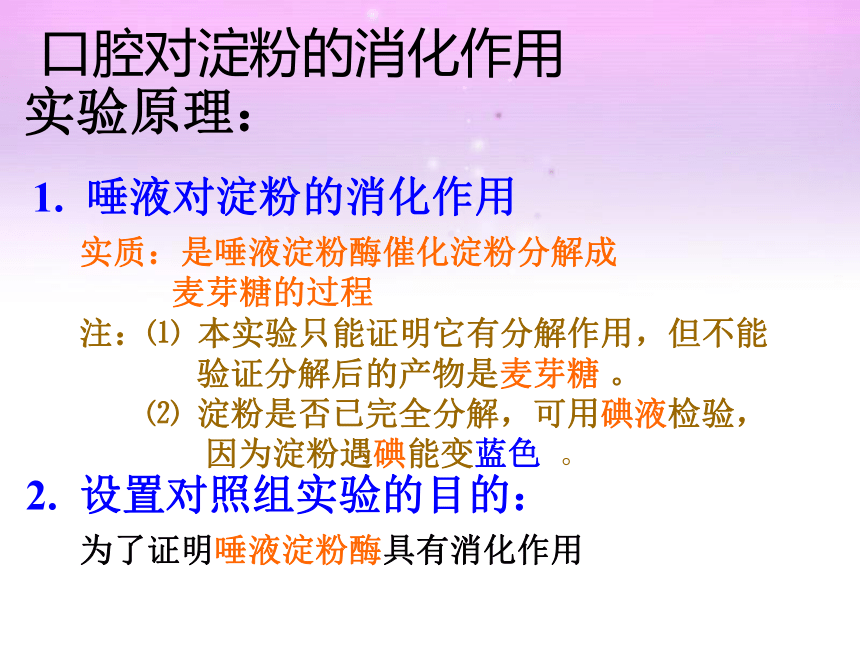 口腔对淀粉的消化作用
实验原理：

1. 唾液对淀粉的消化作用

实质：是唾液淀粉酶催化淀粉分解成麦芽糖的过程

注：⑴ 本实验只能证明它有分解作用，但不能验证分解后的产物是麦芽糖 。

⑵ 淀粉是否已完全分解，可用碘液检验，因为淀粉遇碘能变蓝色 。

2. 设置对照组实验的目的：

为了证明唾液淀粉酶具有消化作用